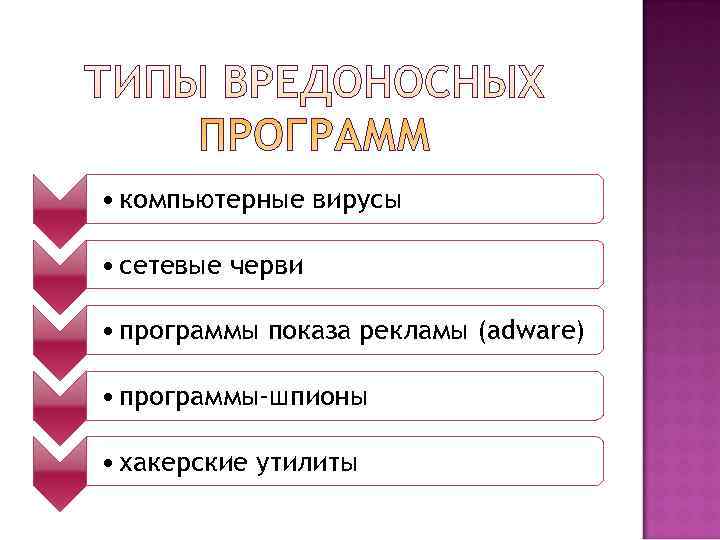 ТИПЫ ВРЕДОНОСНЫХ ПРОГРАММ

• компьютерные вирусы

• сетевые черви

• программы показа рекламы (adware)

• программы-шпионы

• хакерские утилиты